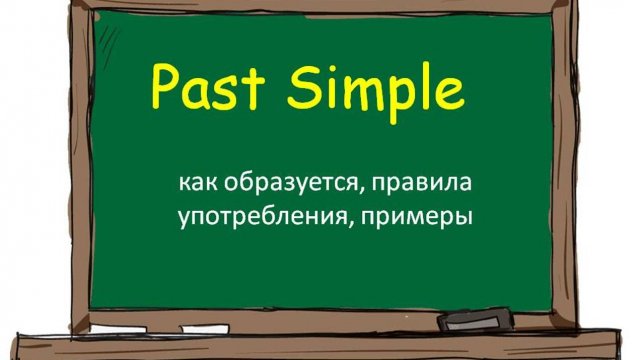 Past Simple

как образуется, правила употребления, примеры